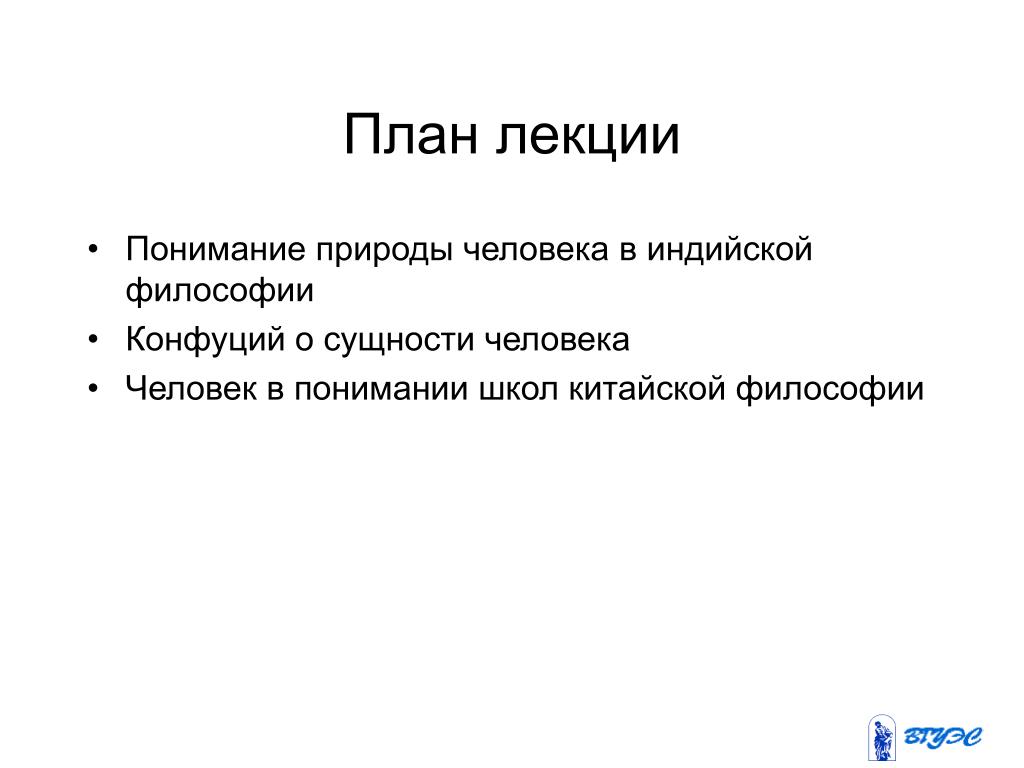 План лекции

• Понимание природы человека в индийской философии
• Конфуций о сущности человека
• Человек в понимании школ китайской философии

ВГУЭС